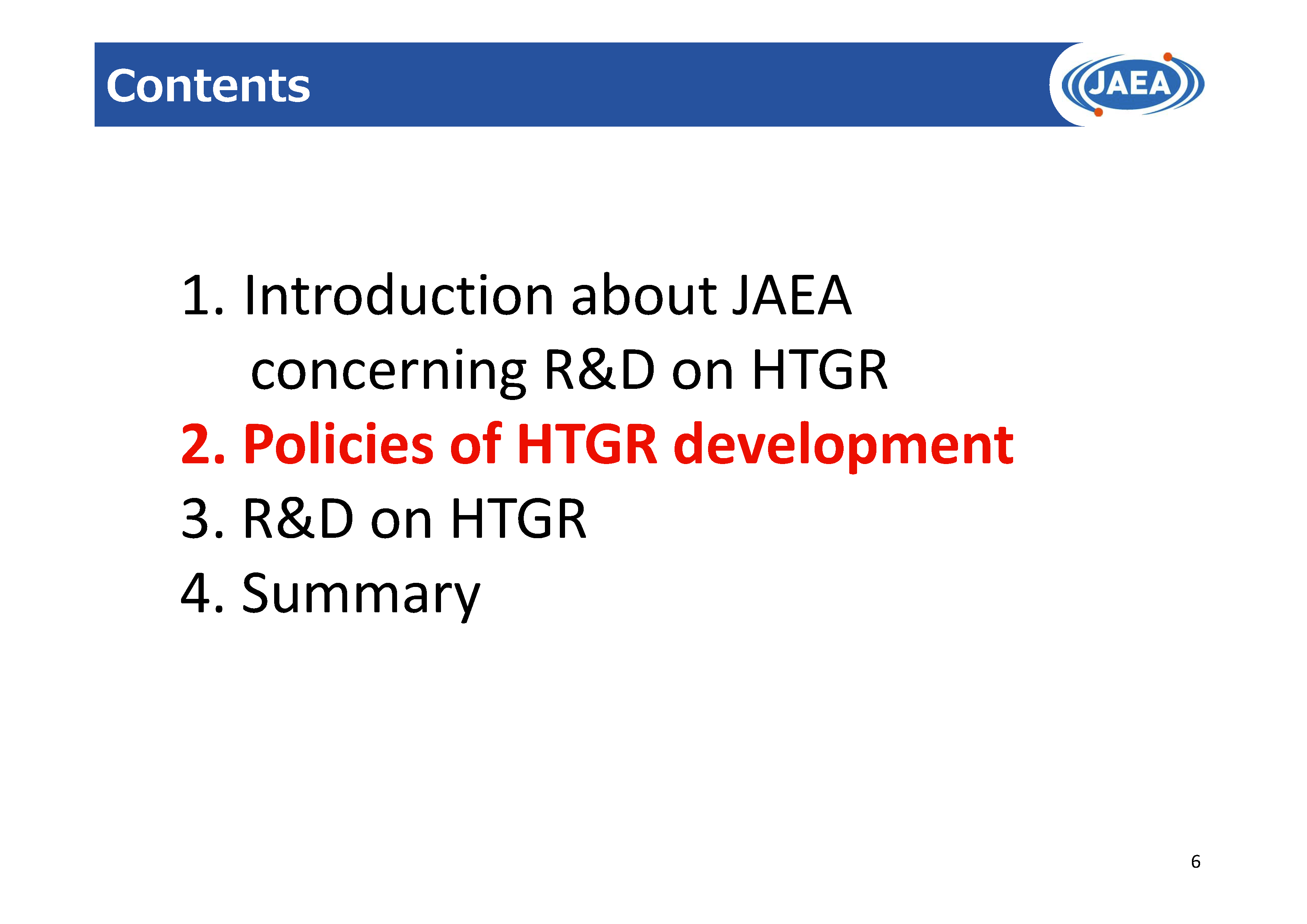 Contents

JAEA

1. Introduction about JAEA concerning R&D on HTGR
2. Policies of HTGR development
3. R&D on HTGR
4. Summary

6